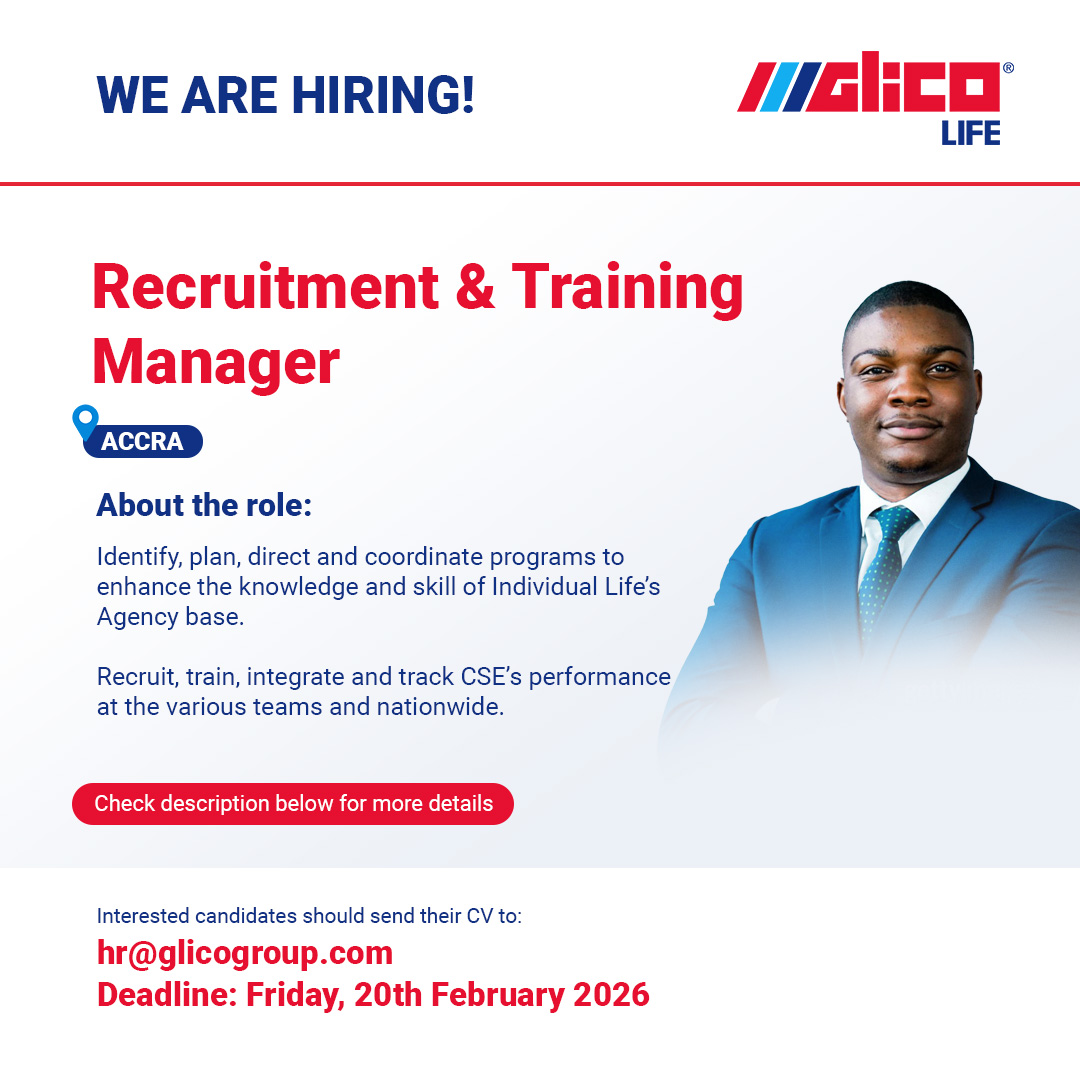 WE ARE HIRING!

GLICO®
LIFE

Recruitment & Training Manager

ACCRA

About the role:

Identify, plan, direct and coordinate programs to enhance the knowledge and skill of Individual Life's Agency base.

Recruit, train, integrate and track CSE's performance at the various teams and nationwide.

Check description below for more details

Interested candidates should send their CV to:
hr@glicogroup.com
Deadline: Friday, 20th February 2026